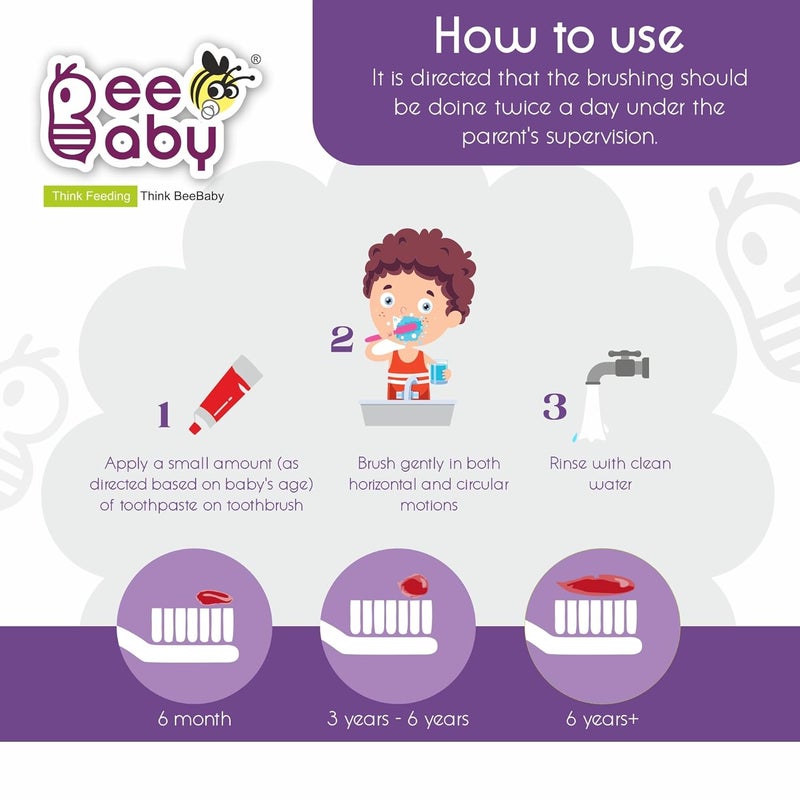 Bee Baby®

Think Feeding Think BeeBaby

How to use

It is directed that the brushing should be doine twice a day under the parent's supervision.

1

Apply a small amount (as directed based on baby's age) of toothpaste on toothbrush

2

Brush gently in both horizontal and circular motions

3

Rinse with clean water

6 month

3 years - 6 years

6 years+